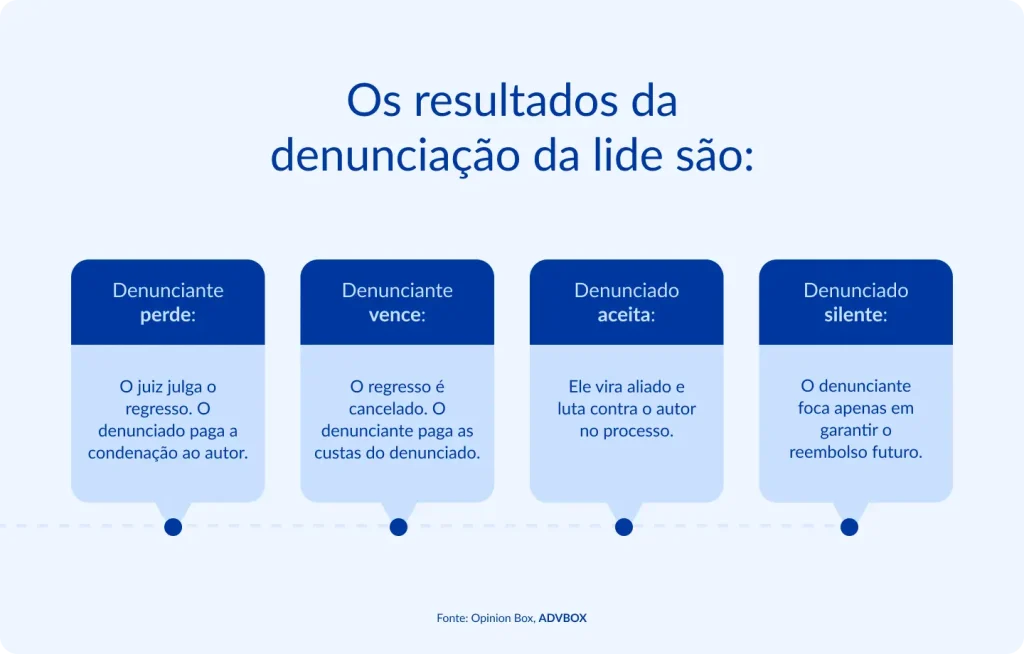 Os resultados da denunciação da lide são:

Denunciante perde:

O juiz julga o regresso. O denunciado paga a condenação ao autor.

Denunciante vence:

O regresso é cancelado. O denunciante paga as custas do denunciado.

Denunciado aceita:

Ele vira aliado e luta contra o autor no processo.

Denunciado silente:

O denunciante foca apenas em garantir o reembolso futuro.

Fonte: Opinion Box, ADVBOX